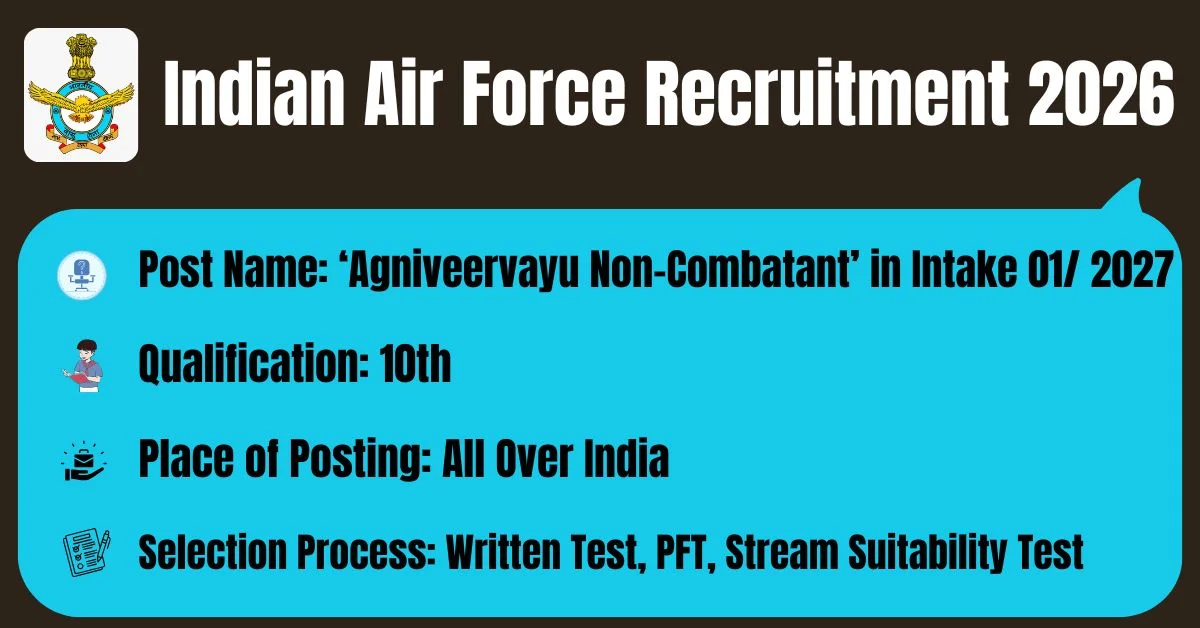 Indian Air Force Recruitment 2026

Post Name: ‘Agniveervayu Non-Combatant’ in Intake 01/ 2027

Qualification: 10th

Place of Posting: All Over India

Selection Process: Written Test, PFT, Stream Suitability Test